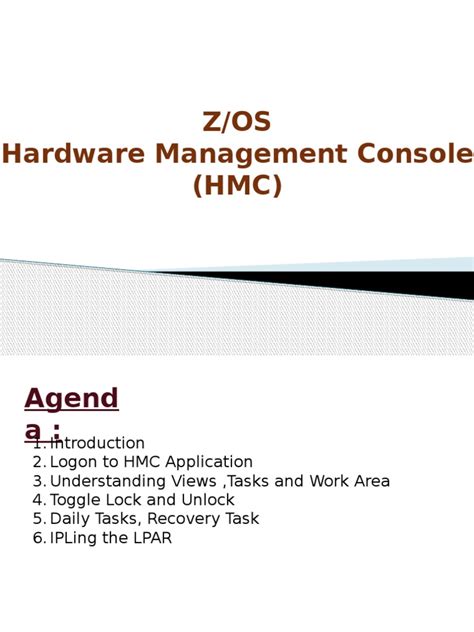 Z/OS
Hardware Management Console
(HMC)

Agenda :

1. Introduction
2. Logon to HMC Application
3. Understanding Views ,Tasks and Work Area
4. Toggle Lock and Unlock
5. Daily Tasks, Recovery Task
6. IPLing the LPAR